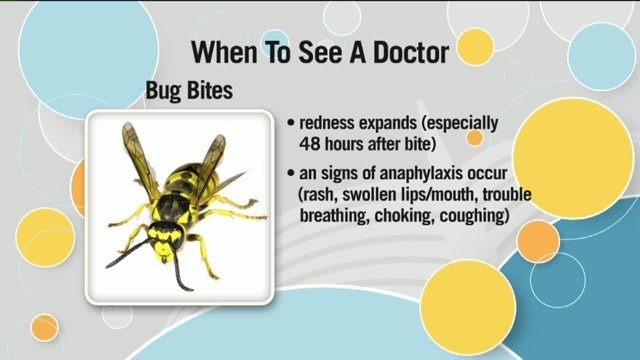 When To See A Doctor

Bug Bites

• redness expands (especially 48 hours after bite)

• an signs of anaphylaxis occur (rash, swollen lips/mouth, trouble breathing, choking, coughing)